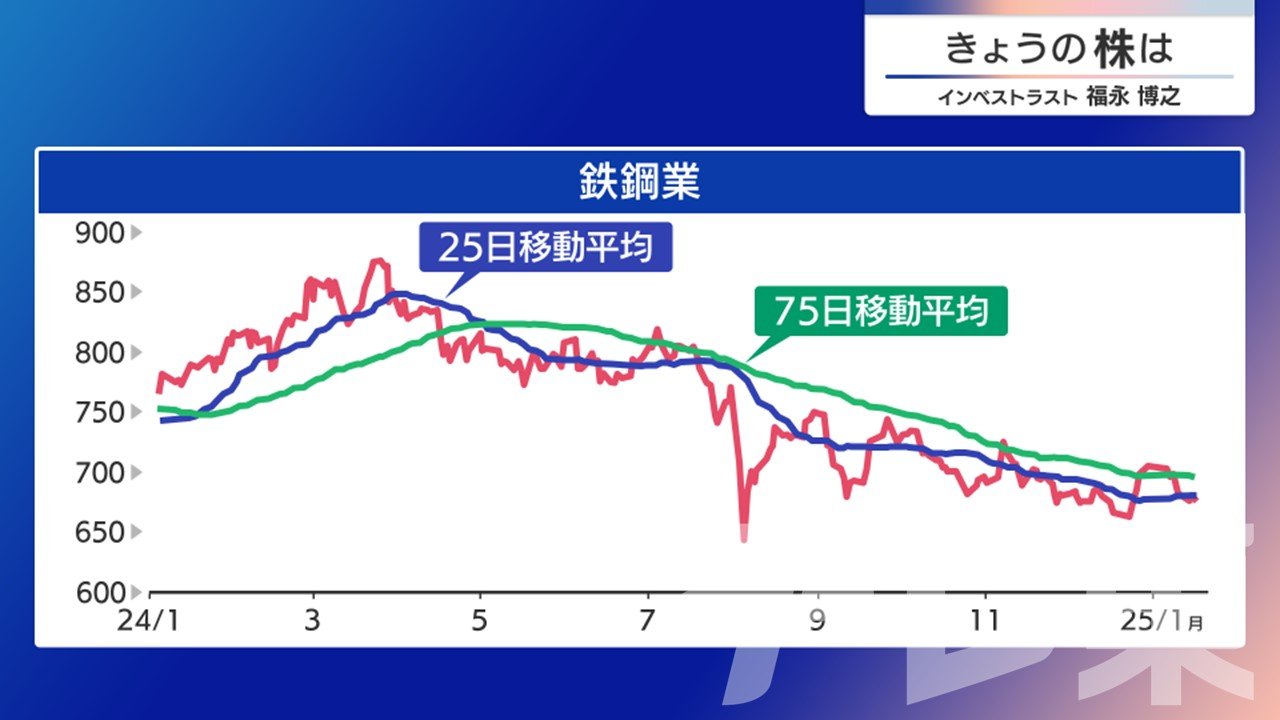 きょうの株は
インベストラスト 福永 博之

鉄鋼業

25日移動平均

75日移動平均

900
850
800
750
700
650
600

24/1
3
5
7
9
11
25/1月